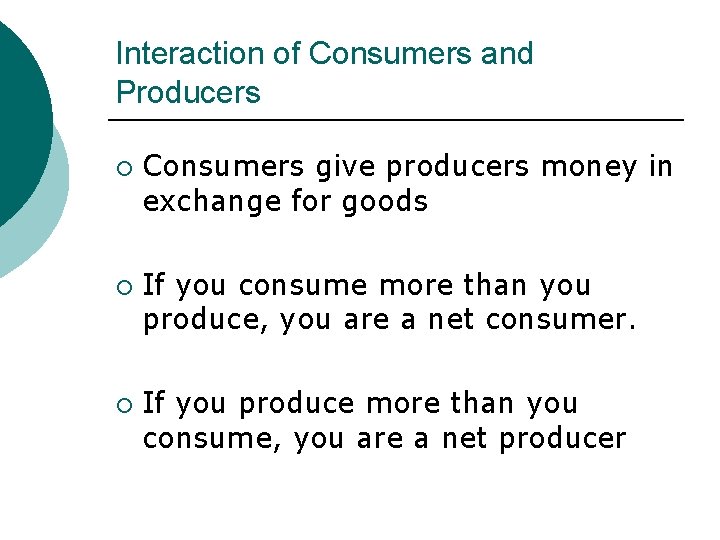 Interaction of Consumers and Producers

○ Consumers give producers money in exchange for goods

○ If you consume more than you produce, you are a net consumer.

○ If you produce more than you consume, you are a net producer